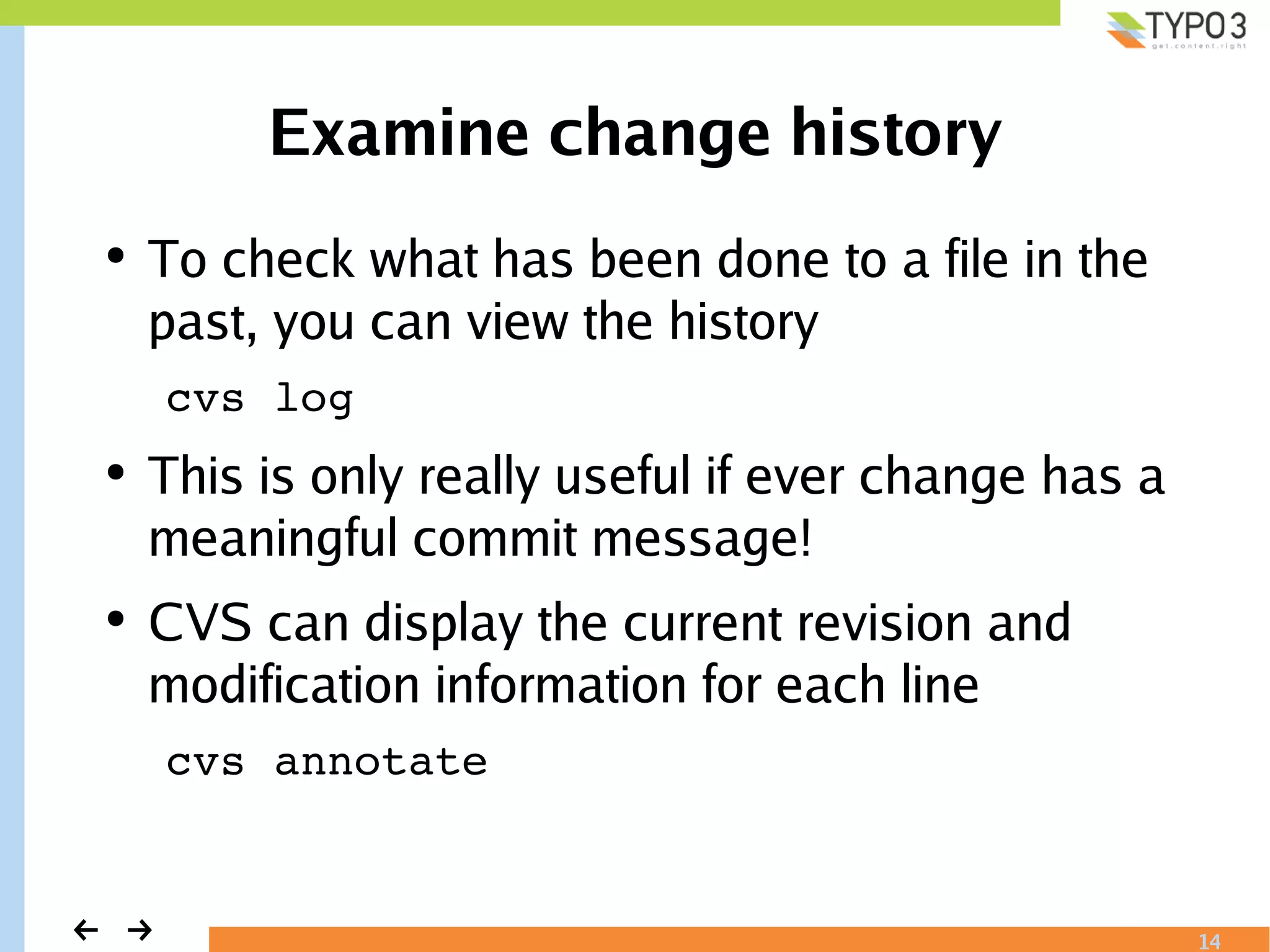 TYPO3
get.content.right

Examine change history

• To check what has been done to a file in the past, you can view the history

cvs log

• This is only really useful if ever change has a meaningful commit message!

• CVS can display the current revision and modification information for each line

cvs annotate

← →

14